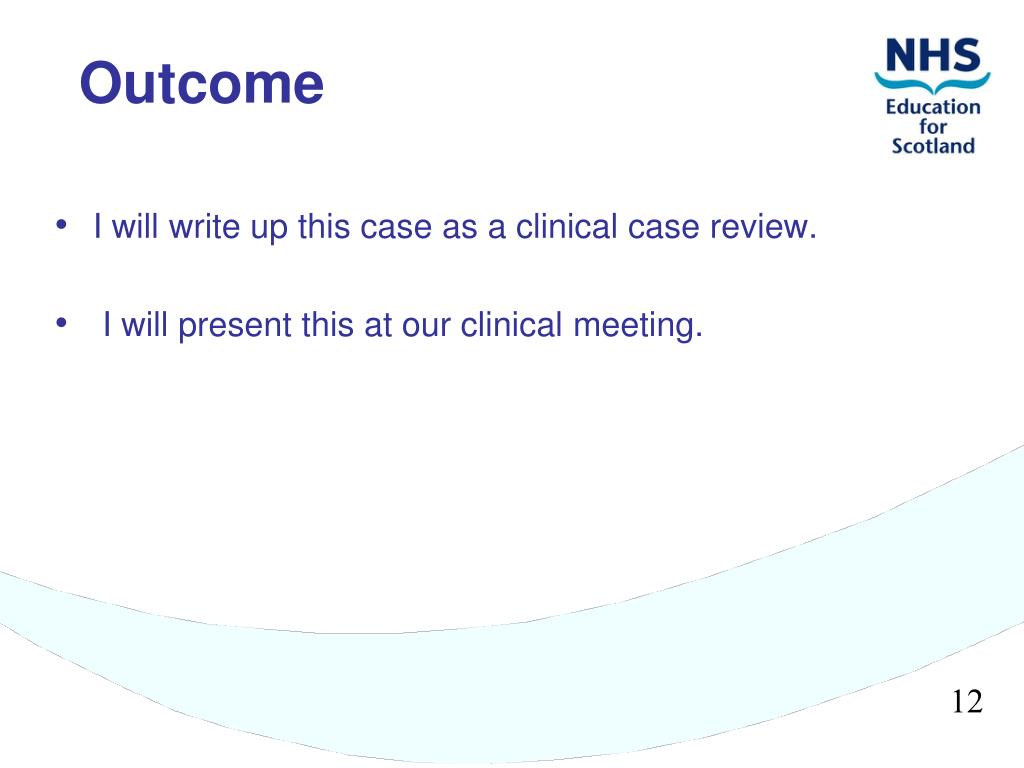 Outcome

NHS
Education for Scotland

• I will write up this case as a clinical case review.

• I will present this at our clinical meeting.

12